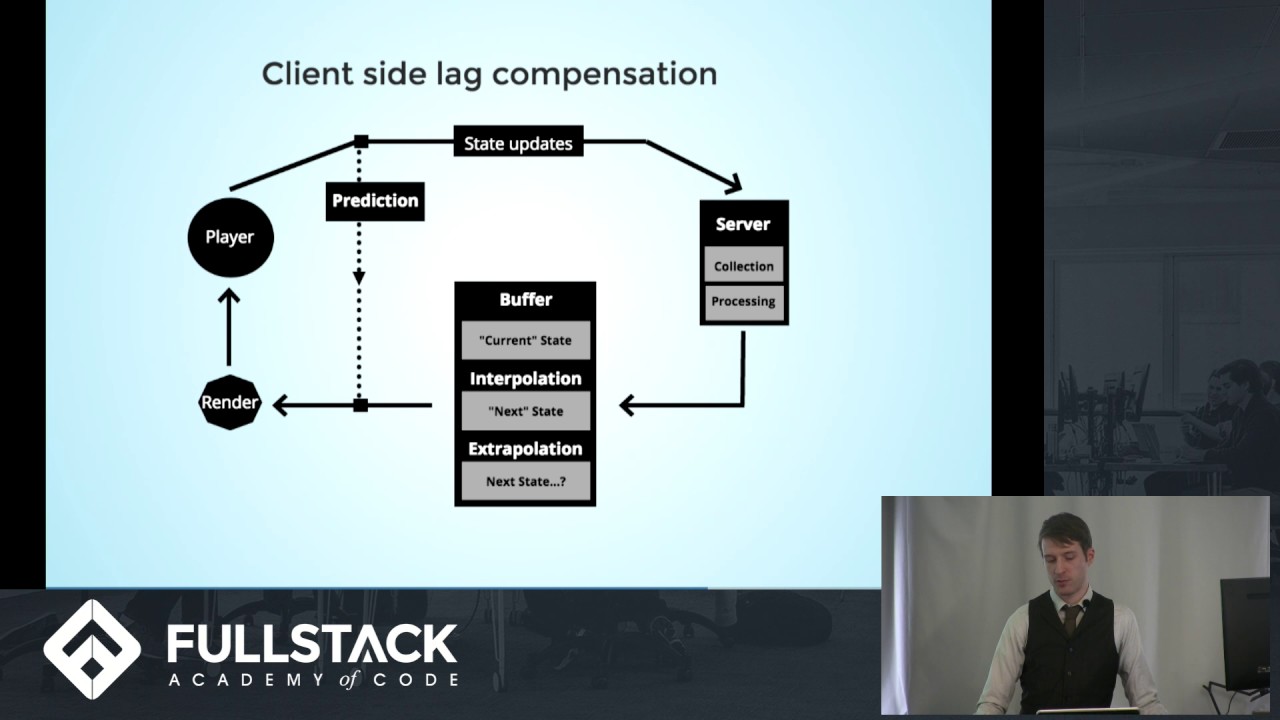 Client side lag compensation

State updates

Prediction

Player

Server

Collection

Processing

Buffer

"Current" State

Interpolation

"Next" State

Extrapolation

Next State...?

Render

FULLSTACK
ACADEMY of CODE